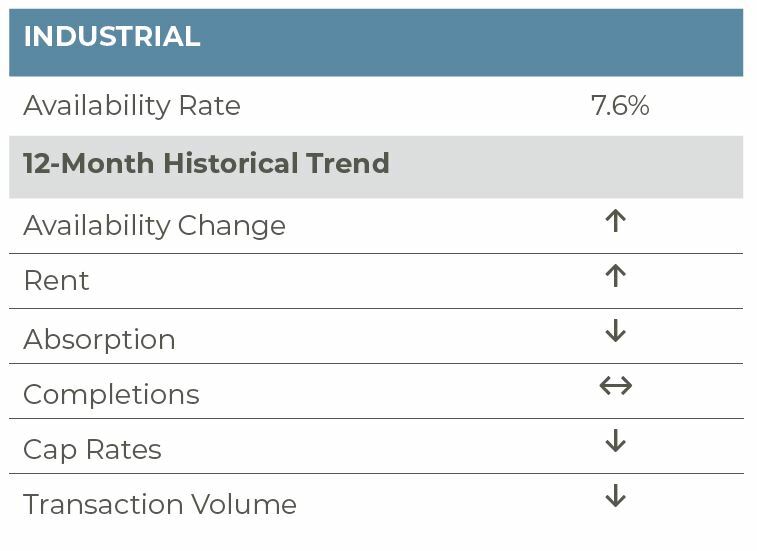 | INDUSTRIAL | |
|---|---|
| Availability Rate | 7.6% |
| 12-Month Historical Trend | |
| Availability Change | ↑ |
| Rent | ↑ |
| Absorption | ↓ |
| Completions | ↔ |
| Cap Rates | ↓ |
| Transaction Volume | ↓ |